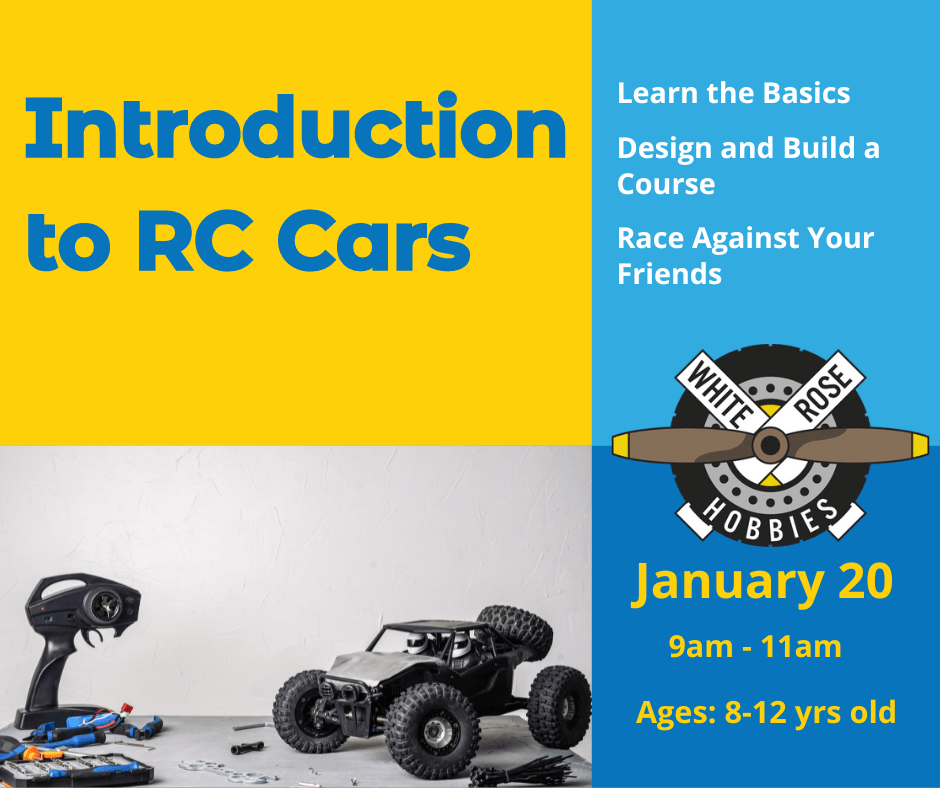 Introduction to RC Cars

Learn the Basics

Design and Build a Course

Race Against Your Friends

WHITE ROSE HOBBIES

January 20

9am - 11am

Ages: 8-12 yrs old